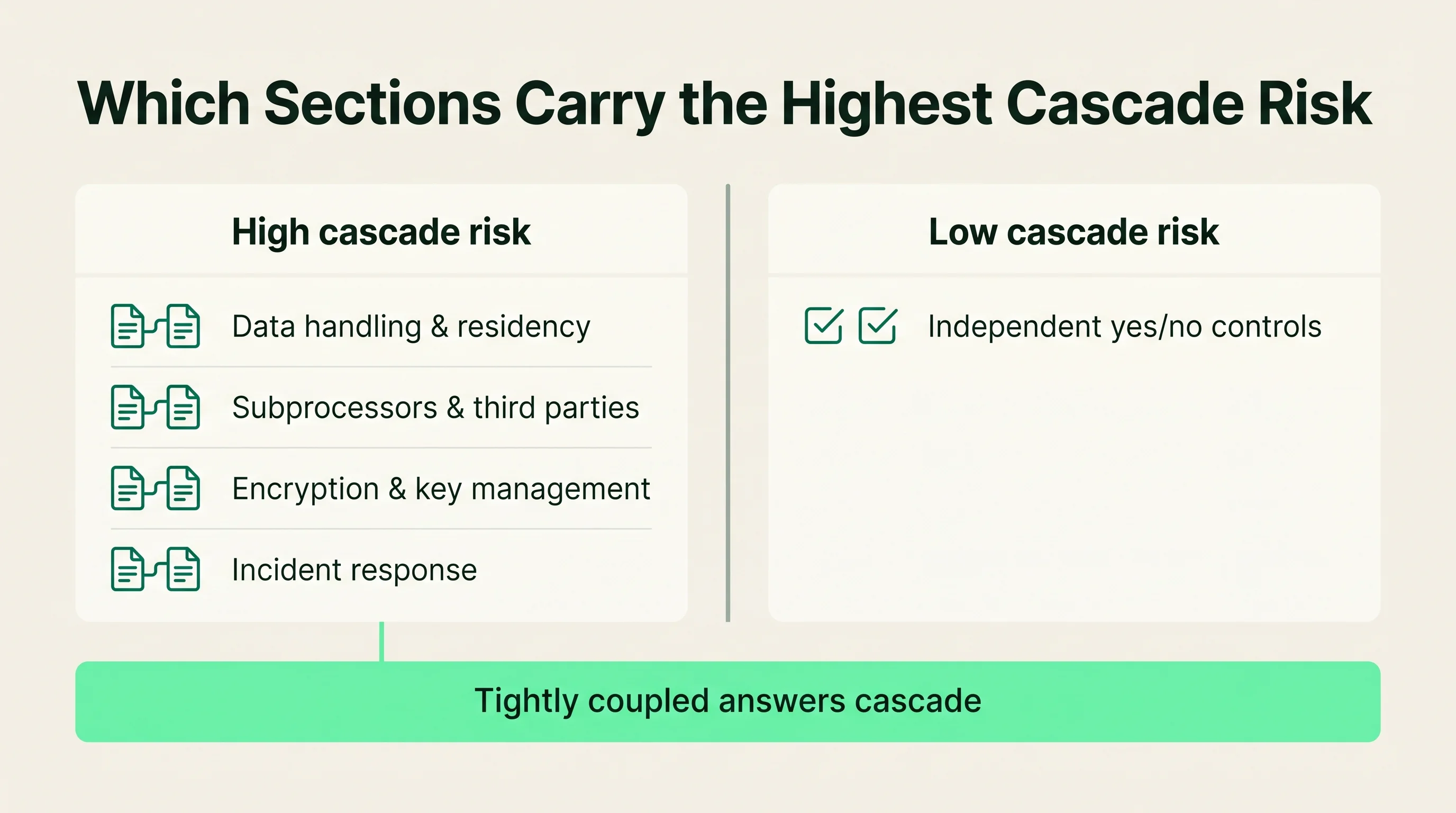 Which Sections Carry the Highest Cascade Risk

High cascade risk

Data handling & residency

Subprocessors & third parties

Encryption & key management

Incident response

Low cascade risk

Independent yes/no controls

Tightly coupled answers cascade